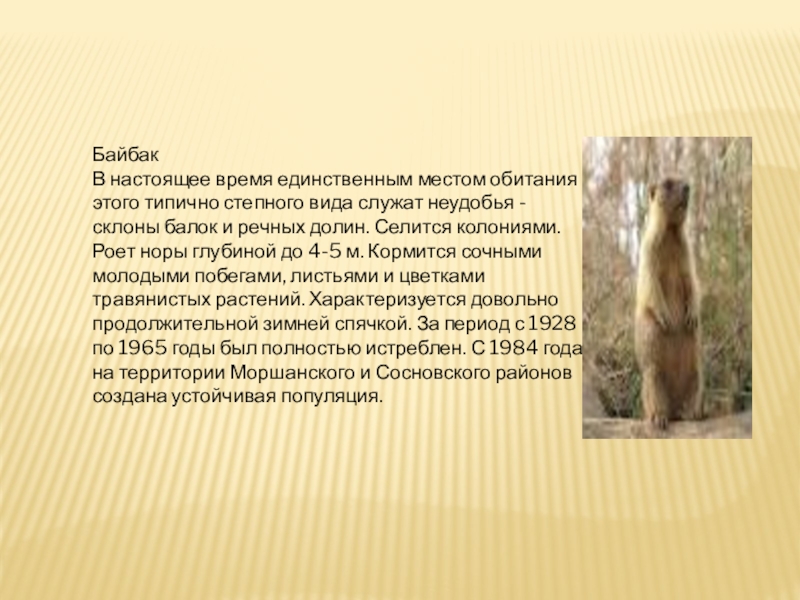 Байбак
В настоящее время единственным местом обитания этого типично степного вида служат неудобья - склоны балок и речных долин. Селится колониями. Роет норы глубиной до 4-5 м. Кормится сочными молодыми побегами, листьями и цветками травянистых растений. Характеризуется довольно продолжительной зимней спячкой. За период с 1928 по 1965 годы был полностью истреблен. С 1984 года на территории Моршанского и Сосновского районов создана устойчивая популяция.